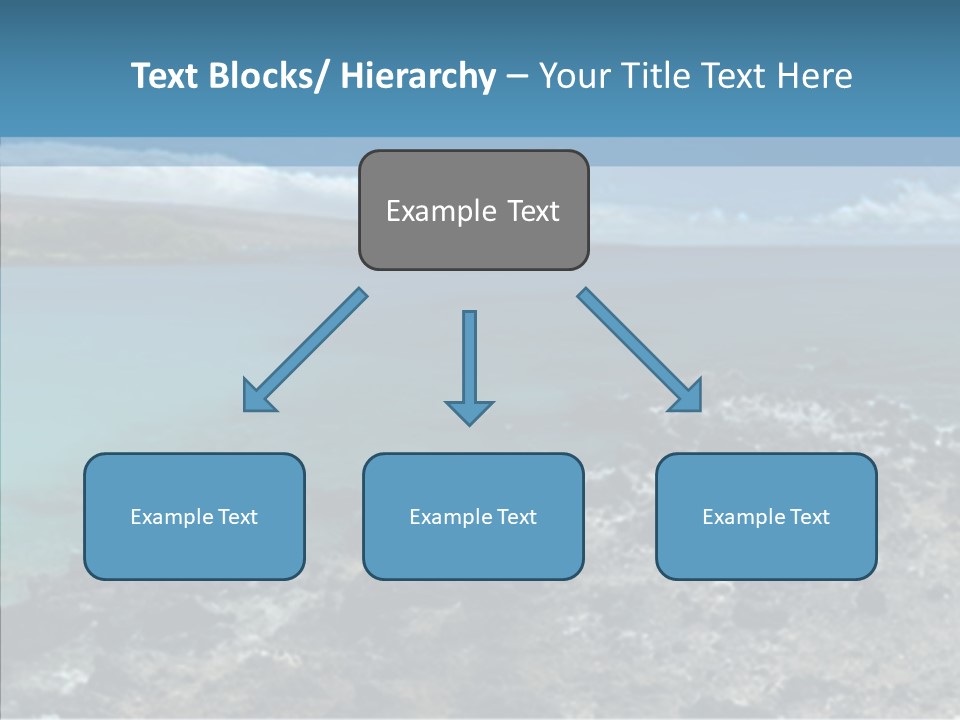 Text Blocks/ Hierarchy – Your Title Text Here

Example Text

Example Text

Example Text

Example Text